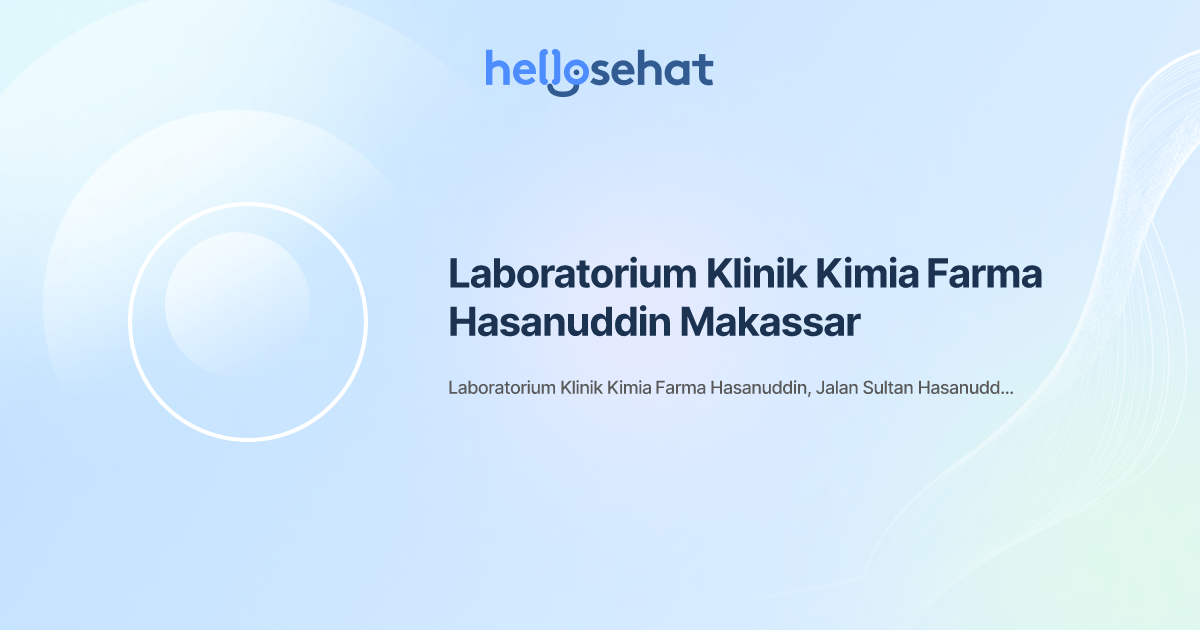 hellosehat

Laboratorium Klinik Kimia Farma Hasanuddin Makassar

Laboratorium Klinik Kimia Farma Hasanuddin, Jalan Sultan Hasanudd...